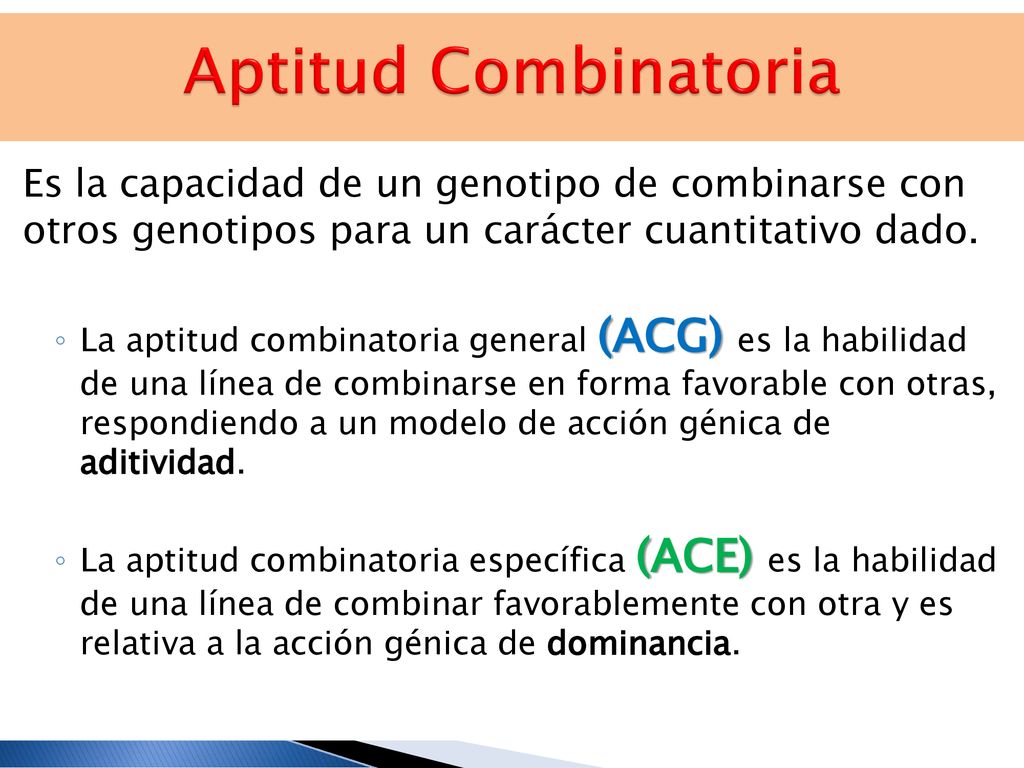 Aptitud Combinatoria

Es la capacidad de un genotipo de combinarse con otros genotipos para un carácter cuantitativo dado.

◦ La aptitud combinatoria general (ACG) es la habilidad de una línea de combinarse en forma favorable con otras, respondiendo a un modelo de acción génica de aditividad.

◦ La aptitud combinatoria específica (ACE) es la habilidad de una línea de combinar favorablemente con otra y es relativa a la acción génica de dominancia.